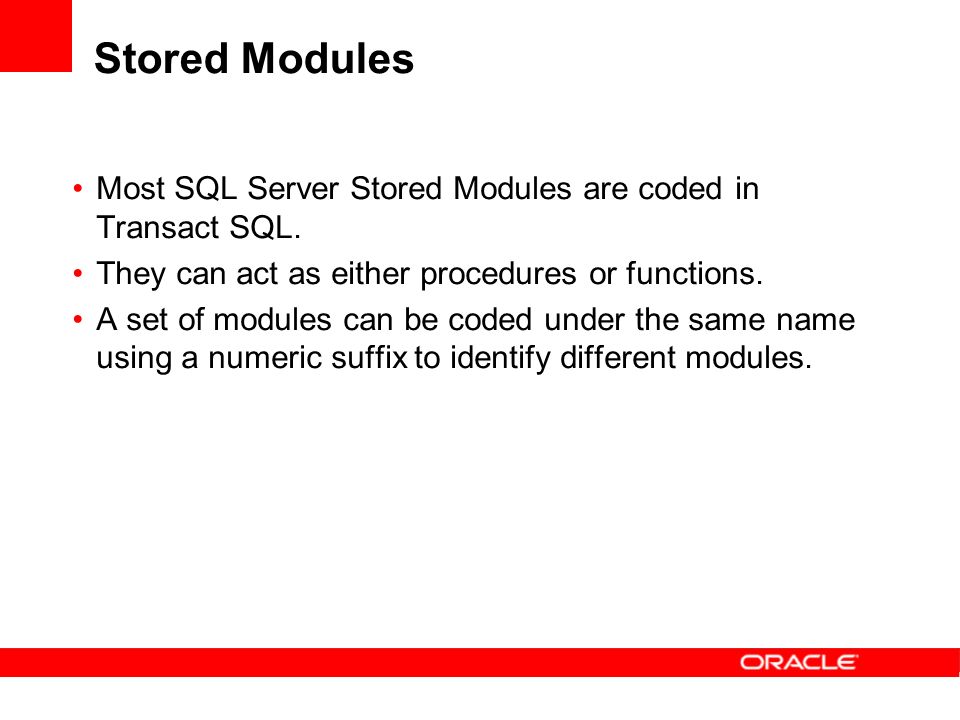 Stored Modules

• Most SQL Server Stored Modules are coded in Transact SQL.
• They can act as either procedures or functions.
• A set of modules can be coded under the same name using a numeric suffix to identify different modules.

ORACLE